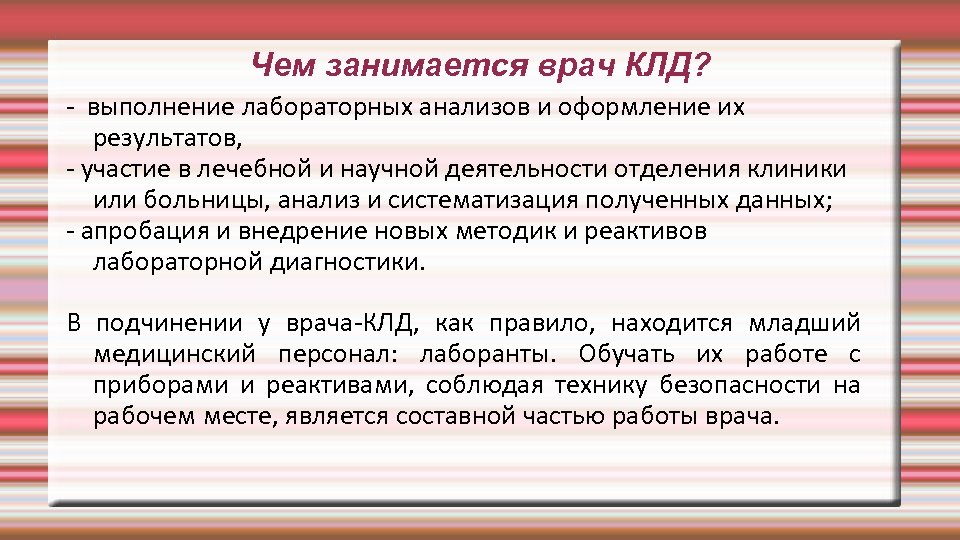 Чем занимается врач КЛД?

- выполнение лабораторных анализов и оформление их результатов,
- участие в лечебной и научной деятельности отделения клиники или больницы, анализ и систематизация полученных данных;
- апробация и внедрение новых методик и реактивов лабораторной диагностики.

В подчинении у врача-КЛД, как правило, находится младший медицинский персонал: лаборанты. Обучать их работе с приборами и реактивами, соблюдая технику безопасности на рабочем месте, является составной частью работы врача.